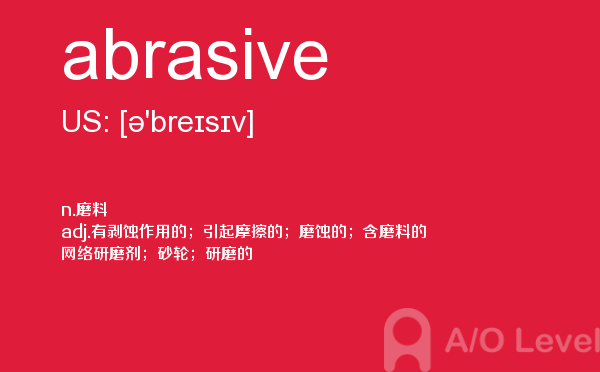 abrasive

US: [ə'breɪsɪv]

n.磨料
adj.有剥蚀作用的；引起摩擦的；磨蚀的；含磨料的
网络研磨剂；砂轮；研磨的

A/O Level